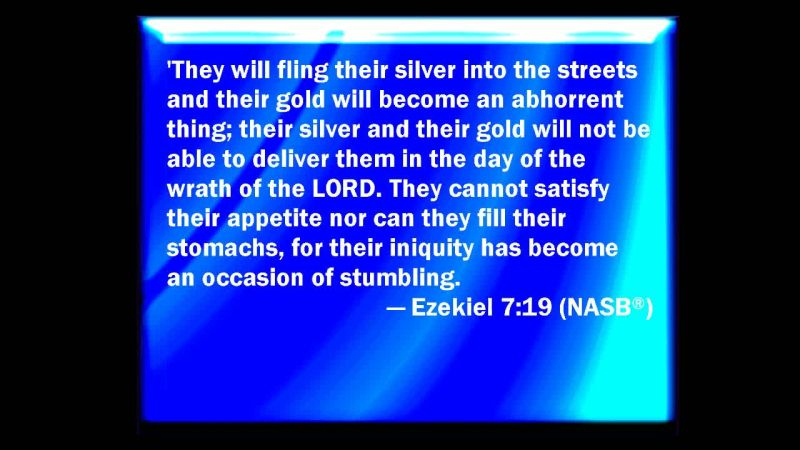 'They will fling their silver into the streets and their gold will become an abhorrent thing; their silver and their gold will not be able to deliver them in the day of the wrath of the LORD. They cannot satisfy their appetite nor can they fill their stomachs, for their iniquity has become an occasion of stumbling.

— Ezekiel 7:19 (NASB®)